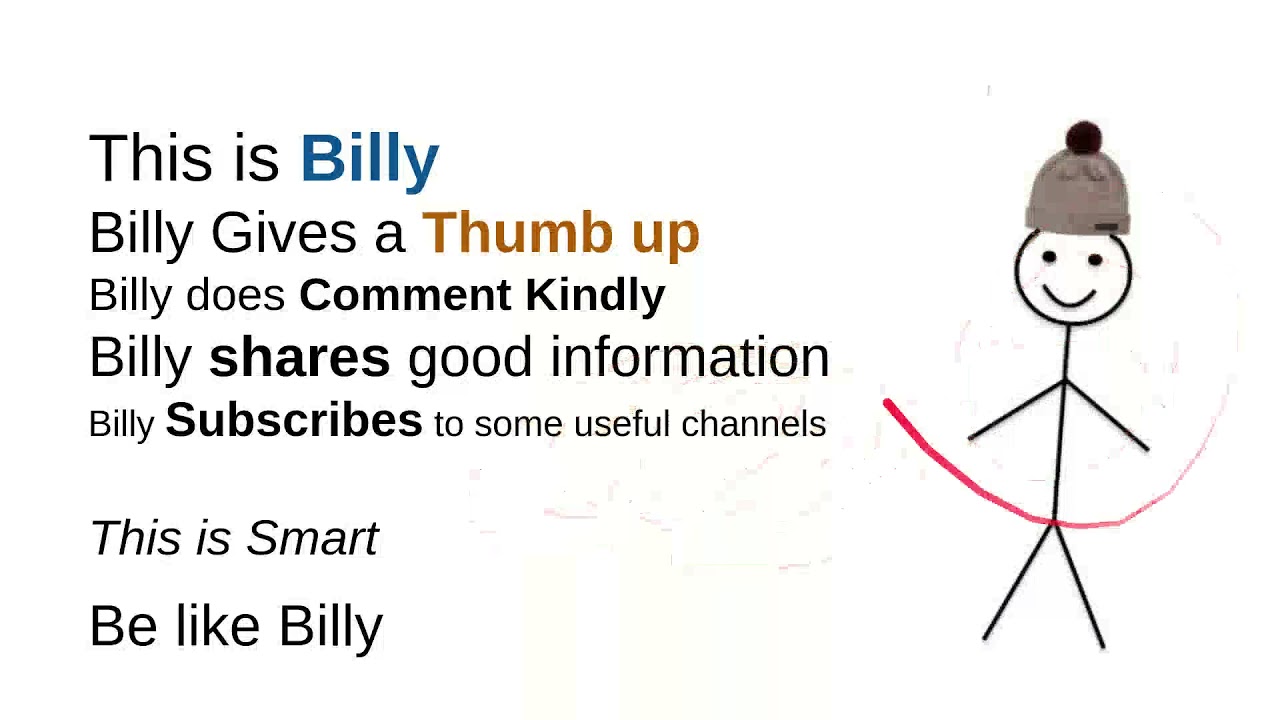 This is Billy
Billy Gives a Thumb up
Billy does Comment Kindly
Billy shares good information
Billy Subscribes to some useful channels

This is Smart

Be like Billy